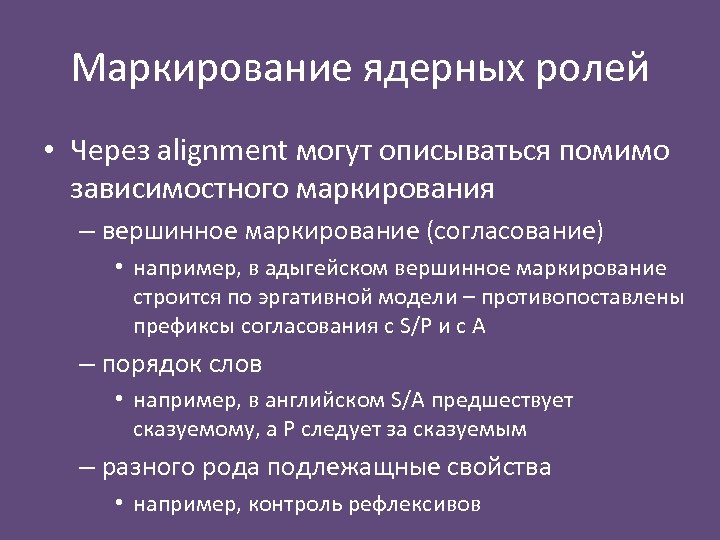 Маркирование ядерных ролей

• Через alignment могут описываться помимо зависимостного маркирования

– вершинное маркирование (согласование)

• например, в адыгейском вершинное маркирование строится по эргативной модели – противопоставлены префиксы согласования с S/P и с A

– порядок слов

• например, в английском S/A предшествует сказуемому, а P следует за сказуемым

– разного рода подлежащные свойства

• например, контроль рефлексивов